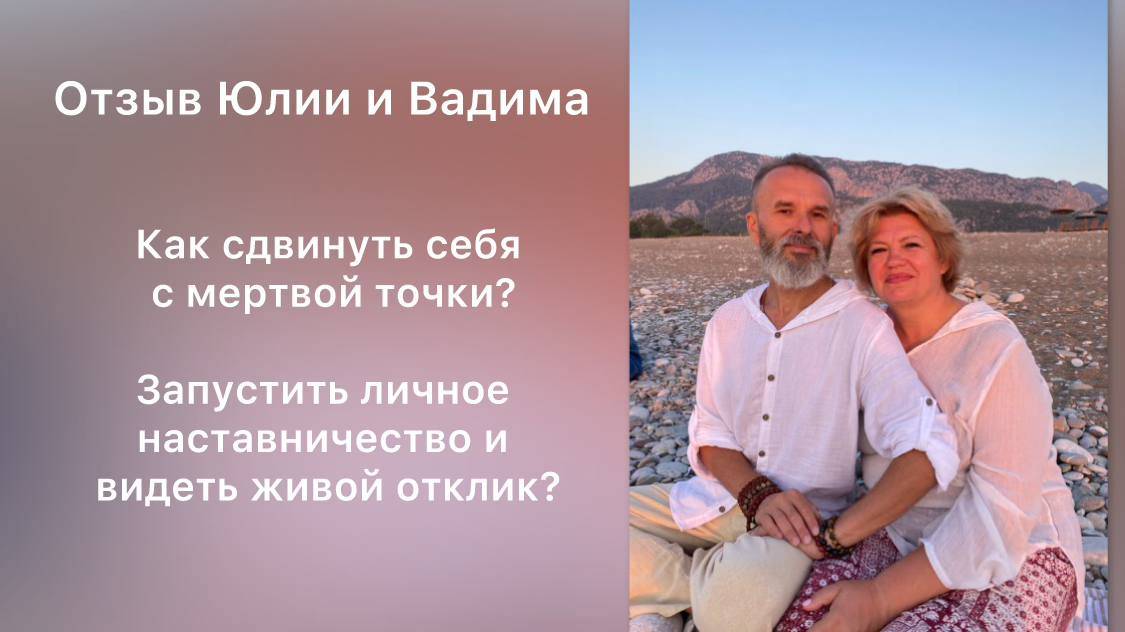 Отзыв Юлии и Вадима

Как сдвинуть себя с мертвой точки?

Запустить личное наставничество и видеть живой отклик?